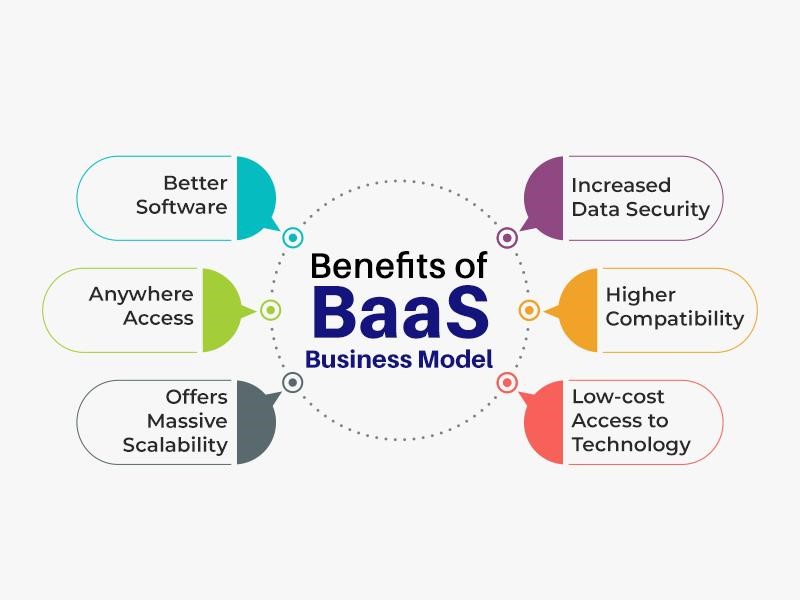 Benefits of
BaaS
Business Model

Better Software

Anywhere Access

Offers Massive Scalability

Increased Data Security

Higher Compatibility

Low-cost Access to Technology